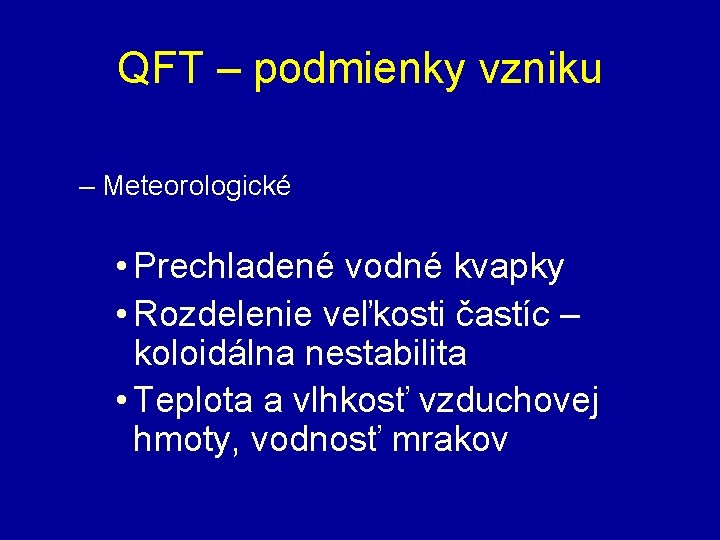 QFT – podmienky vzniku

– Meteorologické

• Prechladené vodné kvapky
• Rozdelenie veľkosti častíc – koloidálna nestabilita
• Teplota a vlhkosť vzduchovej hmoty, vodnosť mrakov